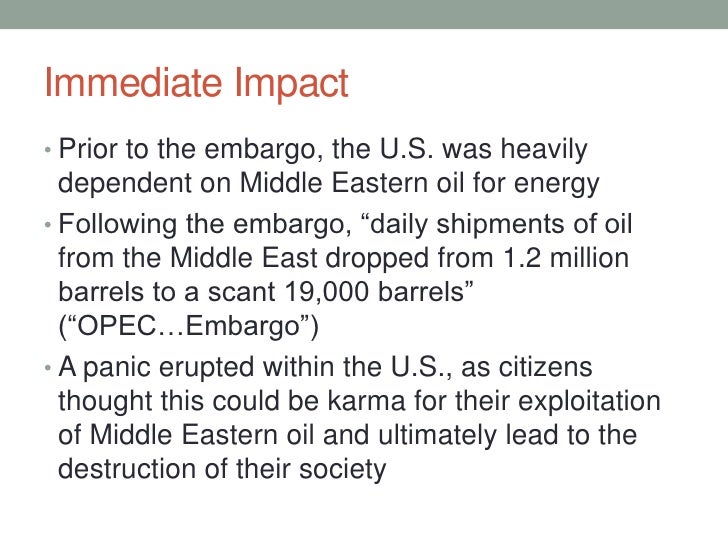 Immediate Impact

• Prior to the embargo, the U.S. was heavily dependent on Middle Eastern oil for energy

• Following the embargo, “daily shipments of oil from the Middle East dropped from 1.2 million barrels to a scant 19,000 barrels” (“OPEC…Embargo”)

• A panic erupted within the U.S., as citizens thought this could be karma for their exploitation of Middle Eastern oil and ultimately lead to the destruction of their society